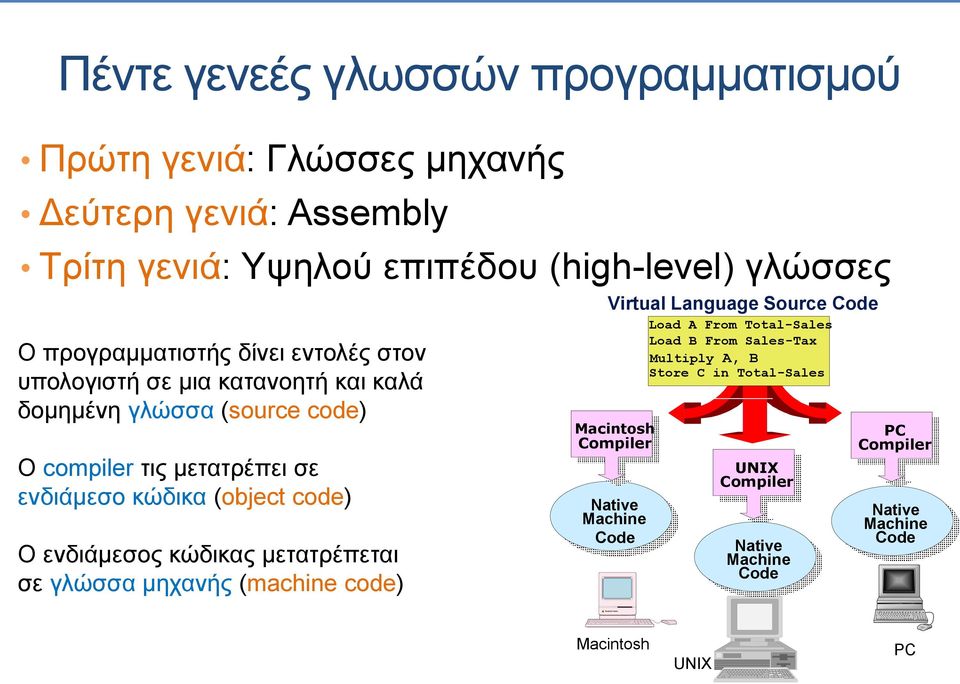 Πέντε γενεές γλωσσών προγραμματισμού

• Πρώτη γενιά: Γλώσσες μηχανής
• Δεύτερη γενιά: Assembly
• Τρίτη γενιά: Υψηλού επιπέδου (high-level) γλώσσες

Ο προγραμματιστής δίνει εντολές στον υπολογιστή σε μια κατανοητή και καλά δομημένη γλώσσα (source code)

Ο compiler τις μετατρέπει σε ενδιάμεσο κώδικα (object code)

Ο ενδιάμεσος κώδικας μετατρέπεται σε γλώσσα μηχανής (machine code)

Virtual Language Source Code
Load A From Total-Sales
Load B From Sales-Tax
Multiply A, B
Store C in Total-Sales

Macintosh Compiler
UNIX Compiler
PC Compiler

Native Machine Code
Native Machine Code
Native Machine Code

Macintosh
UNIX
PC